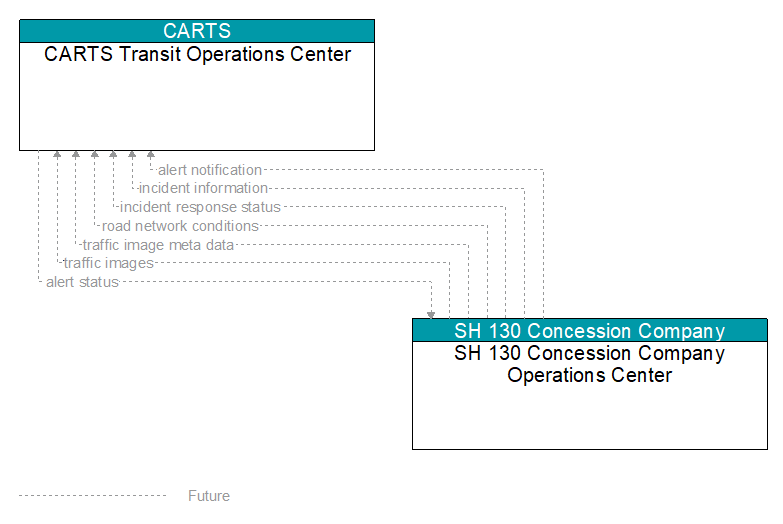 CARTS
CARTS Transit Operations Center

alert notification
incident information
incident response status
road network conditions
traffic image meta data
traffic images
alert status

SH 130 Concession Company
SH 130 Concession Company Operations Center

Future